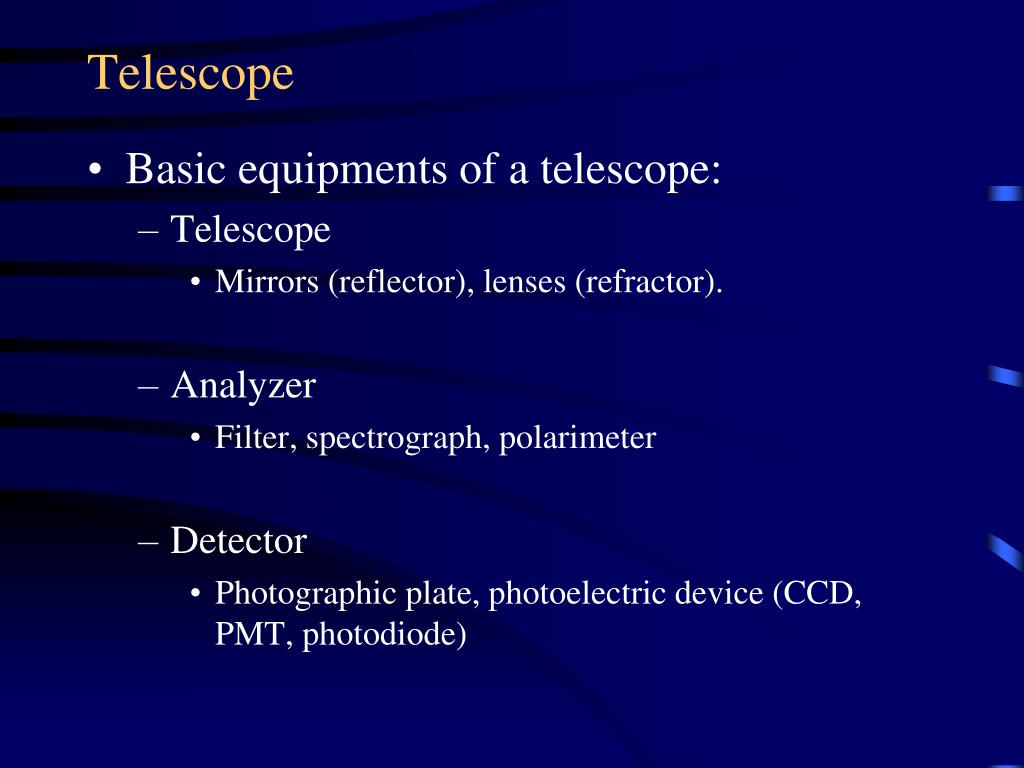 Telescope

• Basic equipments of a telescope:
– Telescope
• Mirrors (reflector), lenses (refractor).

– Analyzer
• Filter, spectrograph, polarimeter

– Detector
• Photographic plate, photoelectric device (CCD, PMT, photodiode)